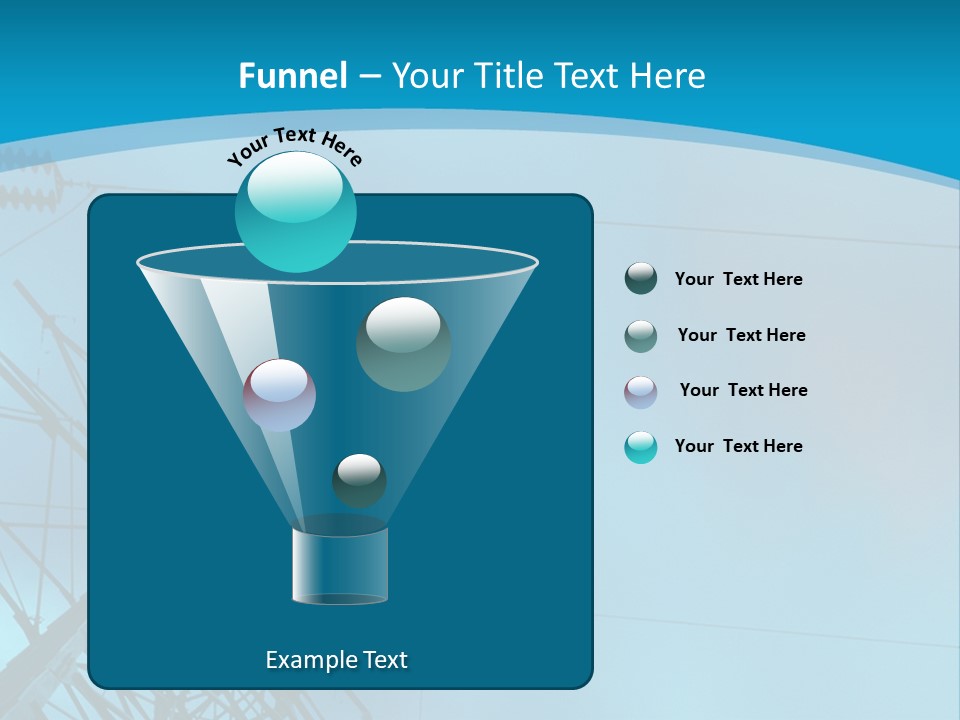 Funnel – Your Title Text Here

Your Text Here

Your Text Here

Your Text Here

Your Text Here

Your Text Here

Example Text